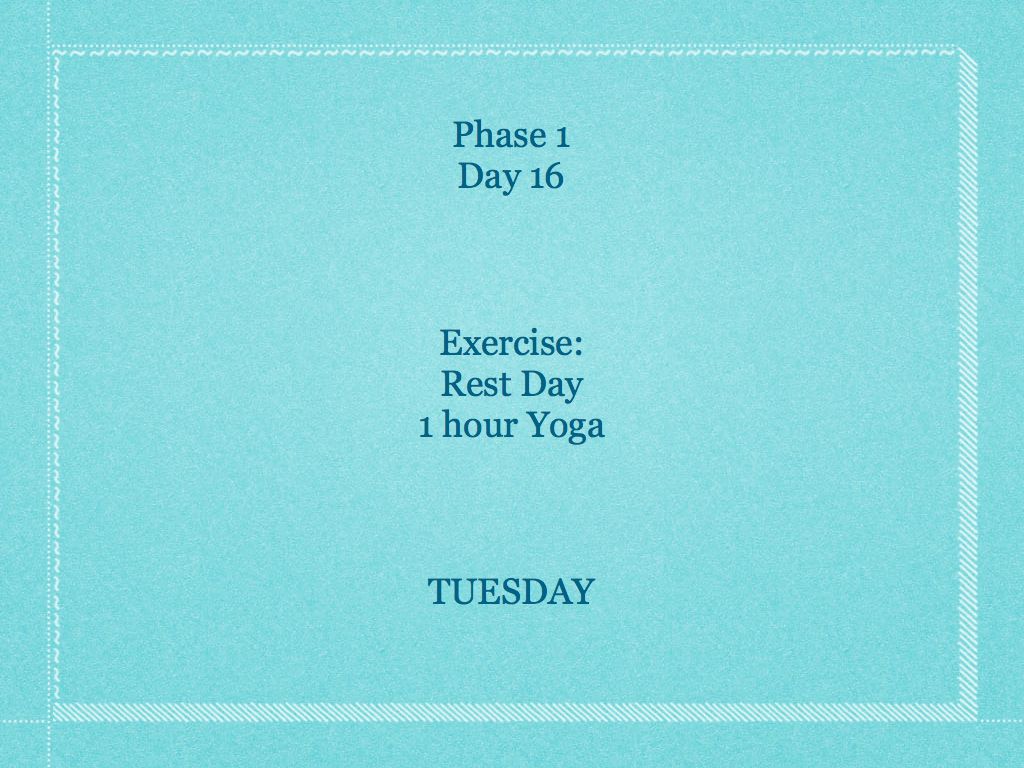 Phase 1
Day 16

Exercise:
Rest Day
1 hour Yoga

TUESDAY